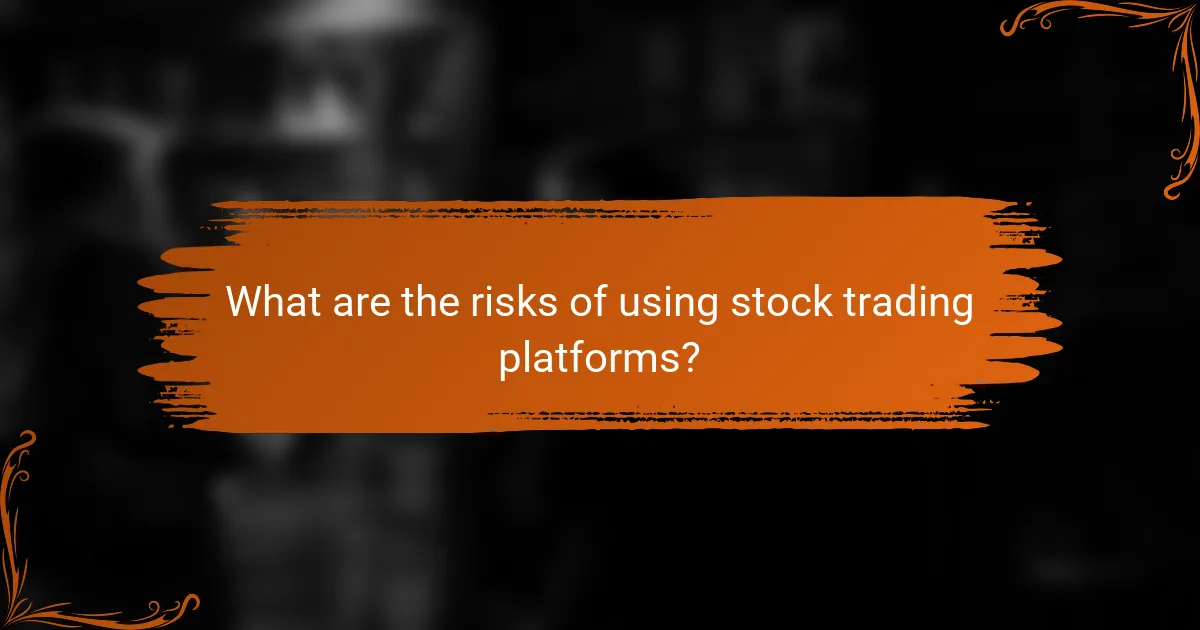 What are the risks of using stock trading platforms?